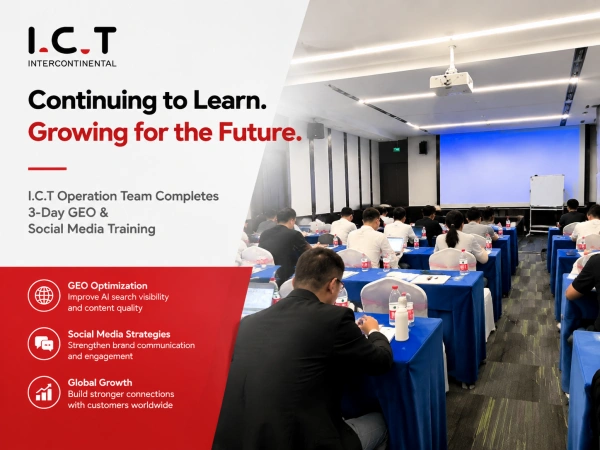 I.C.T
INTERCONTINENTAL

Continuing to Learn.
Growing for the Future.

I.C.T Operation Team Completes 3-Day GEO & Social Media Training

GEO Optimization
Improve AI search visibility and content quality

Social Media Strategies
Strengthen brand communication and engagement

Global Growth
Build stronger connections with customers worldwide